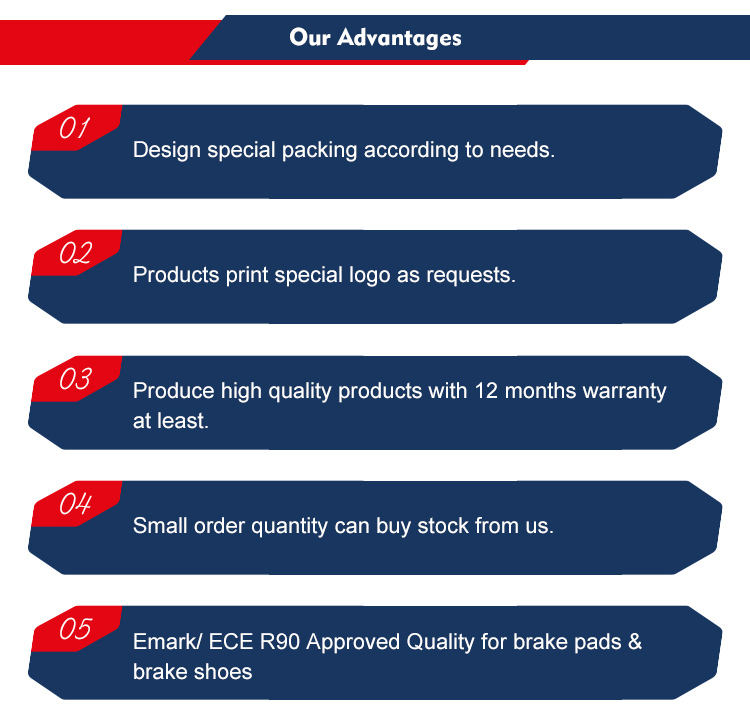 Our Advantages

01 Design special packing according to needs.

02 Products print special logo as requests.

03 Produce high quality products with 12 months warranty at least.

04 Small order quantity can buy stock from us.

05 Emark/ ECE R90 Approved Quality for brake pads & brake shoes